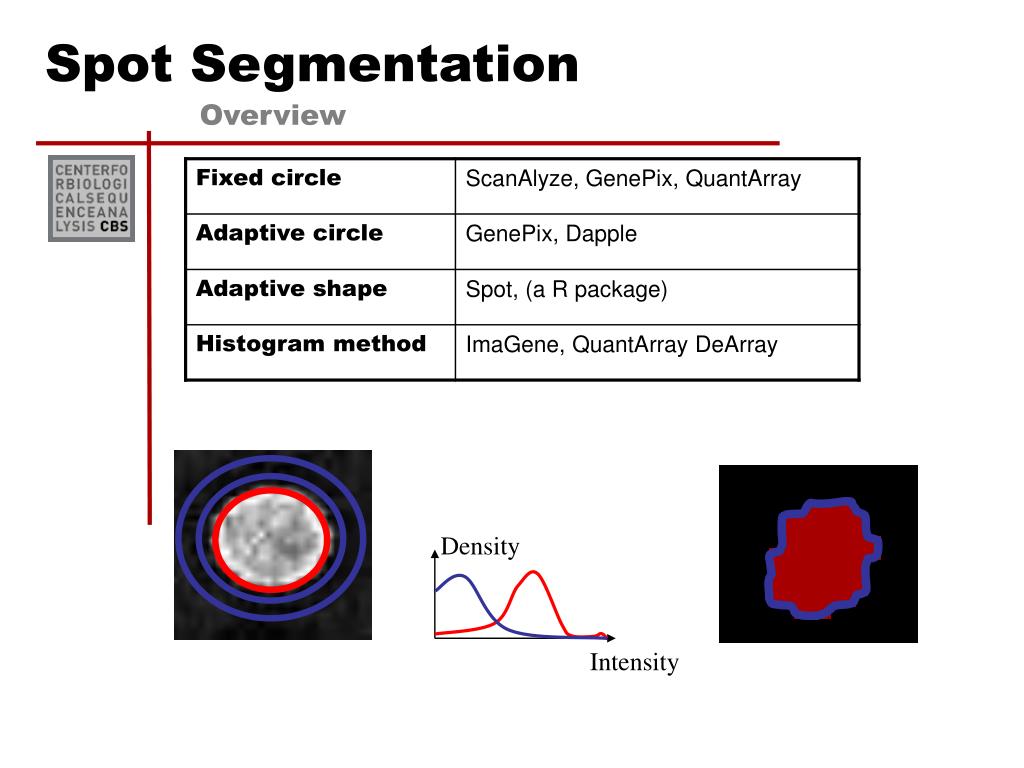 Spot Segmentation
Overview

CENTERFO
RBIOLOGI
CALSEQU
ENCEANA
LYSIS CBS

| Fixed circle | ScanAlyze, GenePix, QuantArray |
|---|---|
| Adaptive circle | GenePix, Dapple |
| Adaptive shape | Spot, (a R package) |
| Histogram method | ImaGene, QuantArray DeArray |

Density

Intensity